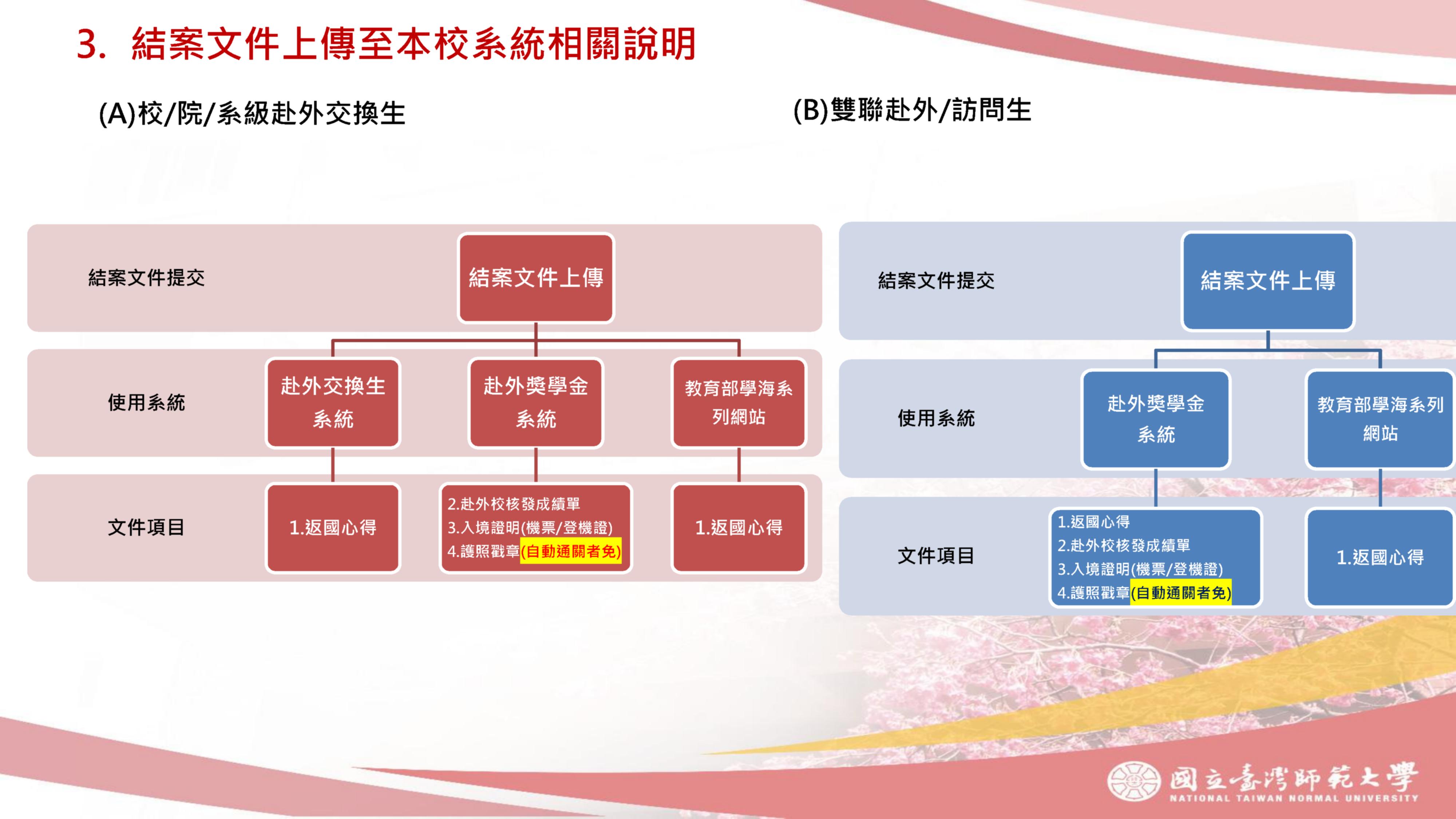 3. 結案文件上傳至本校系統相關說明

(A)校/院/系級赴外交換生

結案文件提交

結案文件上傳

使用系統

赴外交換生系統

赴外獎學金系統

教育部學海系列網站

文件項目

1.返國心得

2.赴外校核發成績單
3.入境證明(機票/登機證)
4.護照戳章(自動通關者免)

1.返國心得

(B)雙聯赴外/訪問生

結案文件提交

結案文件上傳

使用系統

赴外獎學金系統

教育部學海系列網站

文件項目

1.返國心得
2.赴外校核發成績單
3.入境證明(機票/登機證)
4.護照戳章(自動通關者免)

1.返國心得

國立臺灣師範大學
NATIONAL TAIWAN NORMAL UNIVERSITY